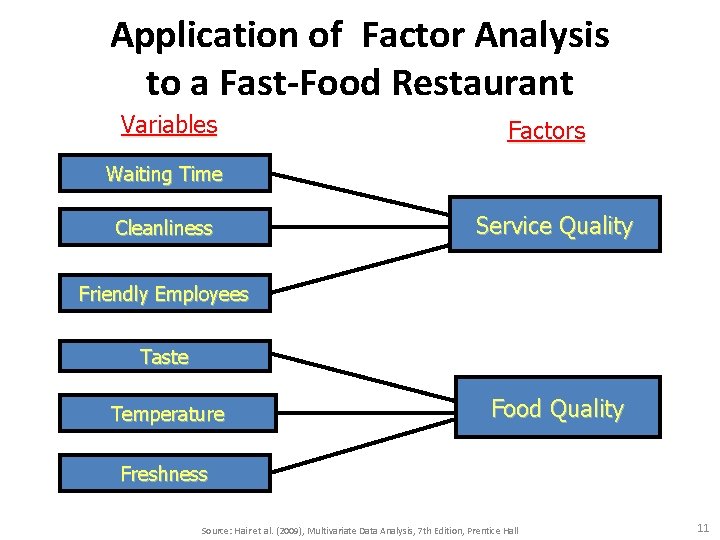 Application of Factor Analysis to a Fast-Food Restaurant

Variables

Factors

Waiting Time

Cleanliness

Friendly Employees

Service Quality

Taste

Temperature

Freshness

Food Quality

Source: Hair et al. (2009), Multivariate Data Analysis, 7th Edition, Prentice Hall

11